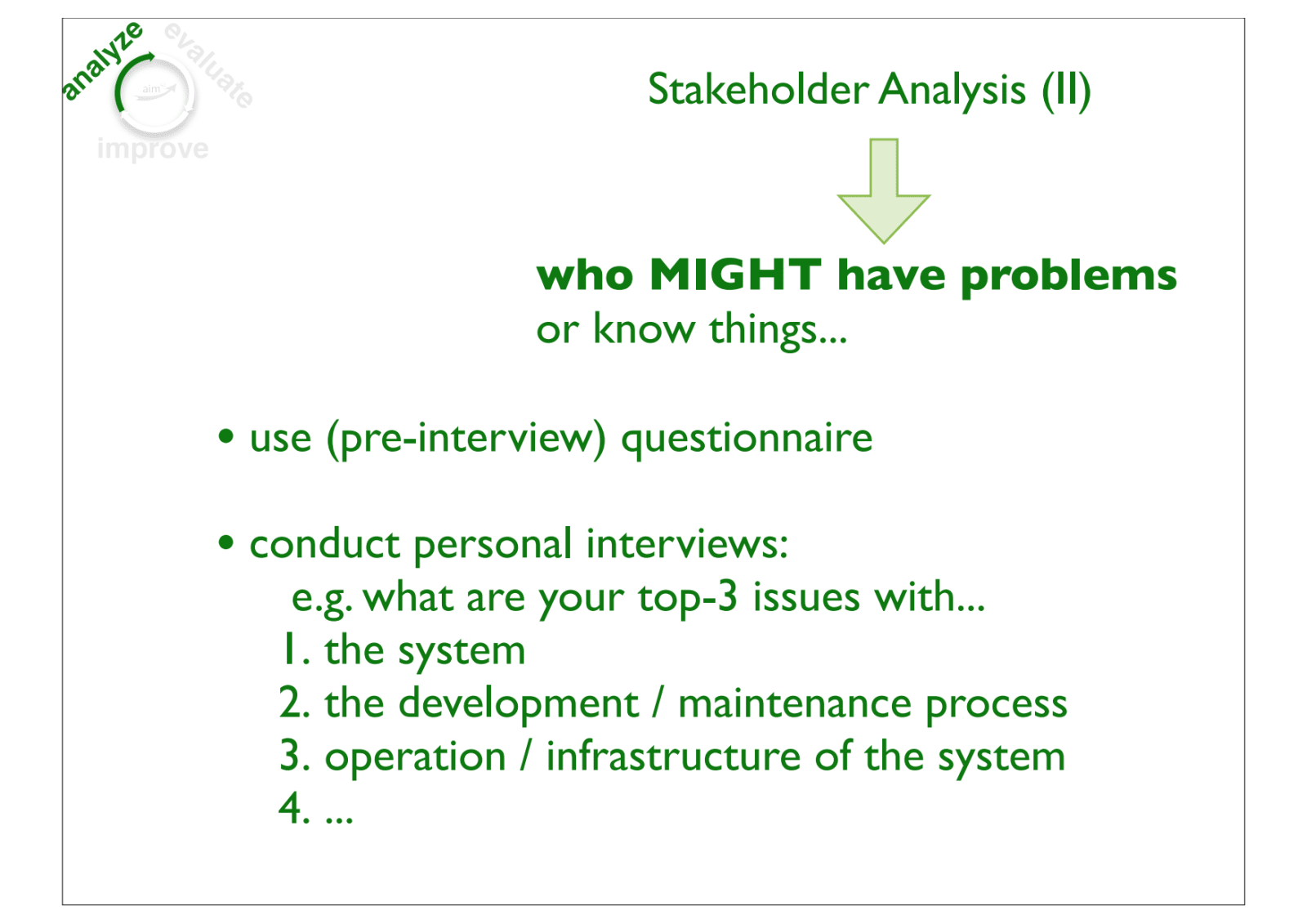 analyze evaluate aim improve

Stakeholder Analysis (II)

who MIGHT have problems
or know things...

• use (pre-interview) questionnaire

• conduct personal interviews:
e.g. what are your top-3 issues with...
1. the system
2. the development / maintenance process
3. operation / infrastructure of the system
4. ...